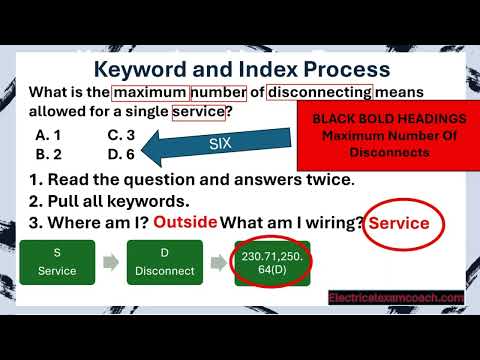 Keyword and Index Process

What is the maximum number of disconnecting means allowed for a single service?

A. 1
B. 2
C. 3
D. 6

SIX

BLACK BOLD HEADINGS
Maximum Number Of Disconnects

1. Read the question and answers twice.
2. Pull all keywords.
3. Where am I? Outside What am I wiring? Service

S
Service

D
Disconnect

230.71,250.64(D)

Electricalexamcoach.com